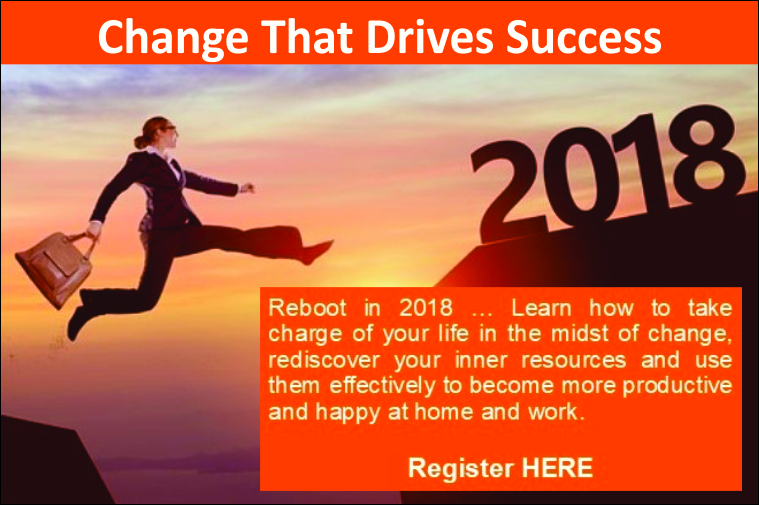 Change That Drives Success

2018

Reboot in 2018 … Learn how to take charge of your life in the midst of change, rediscover your inner resources and use them effectively to become more productive and happy at home and work.

Register HERE